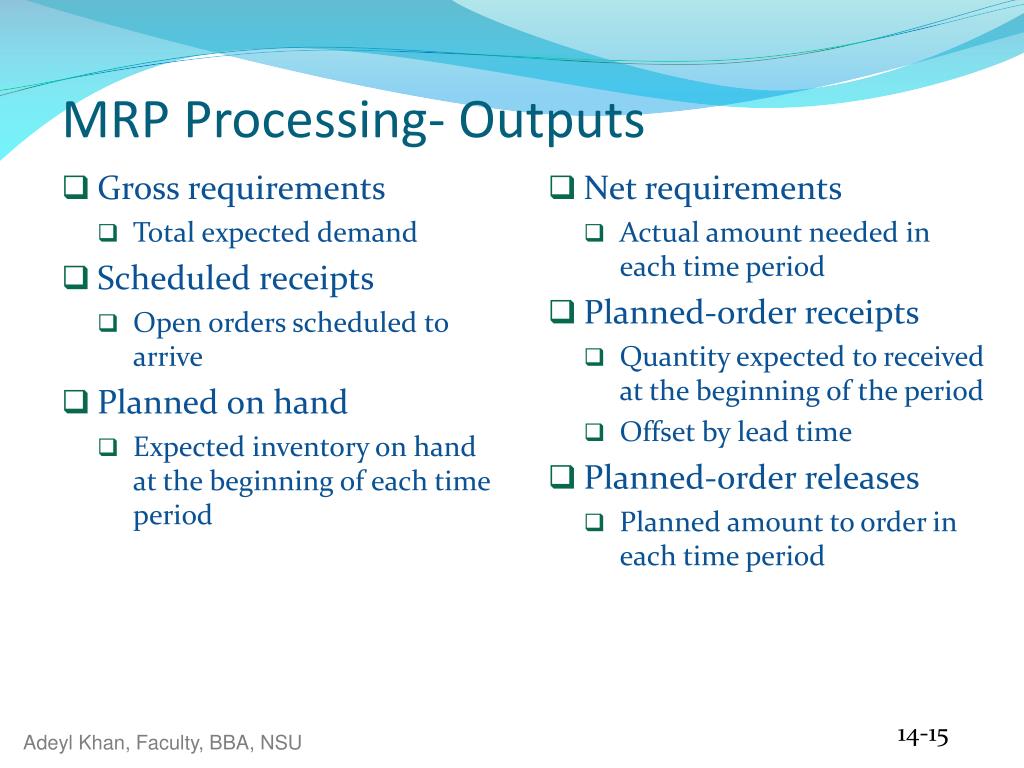 MRP Processing- Outputs

❑ Gross requirements
❑ Total expected demand
❑ Scheduled receipts
❑ Open orders scheduled to arrive
❑ Planned on hand
❑ Expected inventory on hand at the beginning of each time period

❑ Net requirements
❑ Actual amount needed in each time period
❑ Planned-order receipts
❑ Quantity expected to received at the beginning of the period
❑ Offset by lead time
❑ Planned-order releases
❑ Planned amount to order in each time period

Adeyl Khan, Faculty, BBA, NSU

14-15